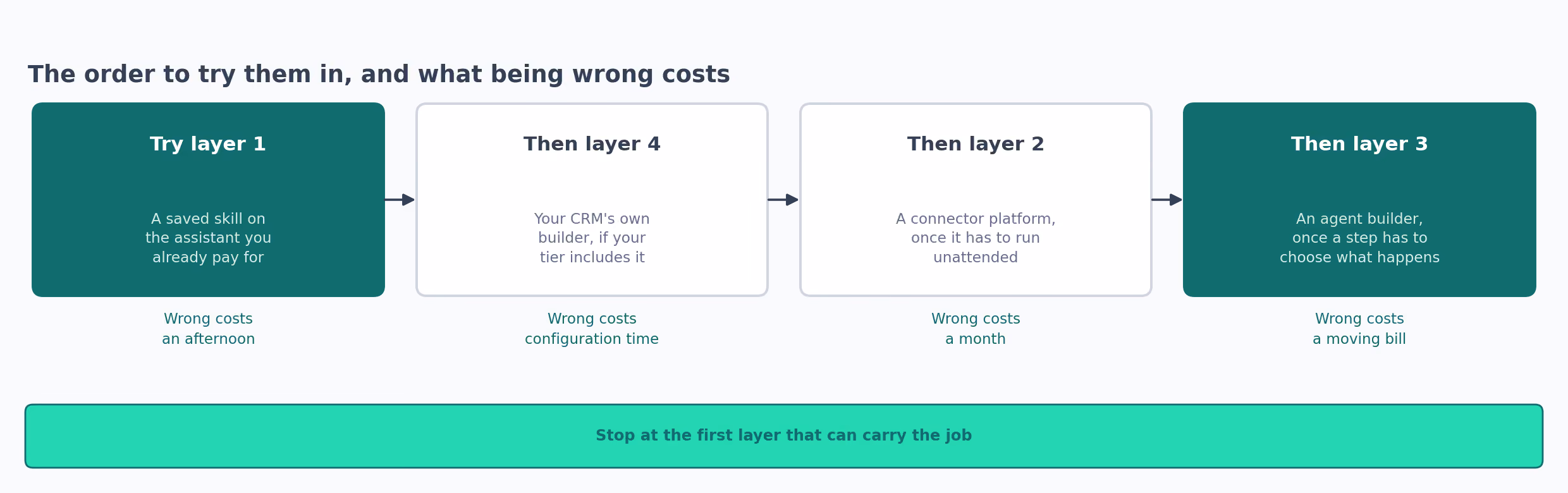 The order to try them in, and what being wrong costs

Try layer 1

A saved skill on the assistant you already pay for

Wrong costs an afternoon

Then layer 4

Your CRM's own builder, if your tier includes it

Wrong costs configuration time

Then layer 2

A connector platform, once it has to run unattended

Wrong costs a month

Then layer 3

An agent builder, once a step has to choose what happens

Wrong costs a moving bill

Stop at the first layer that can carry the job